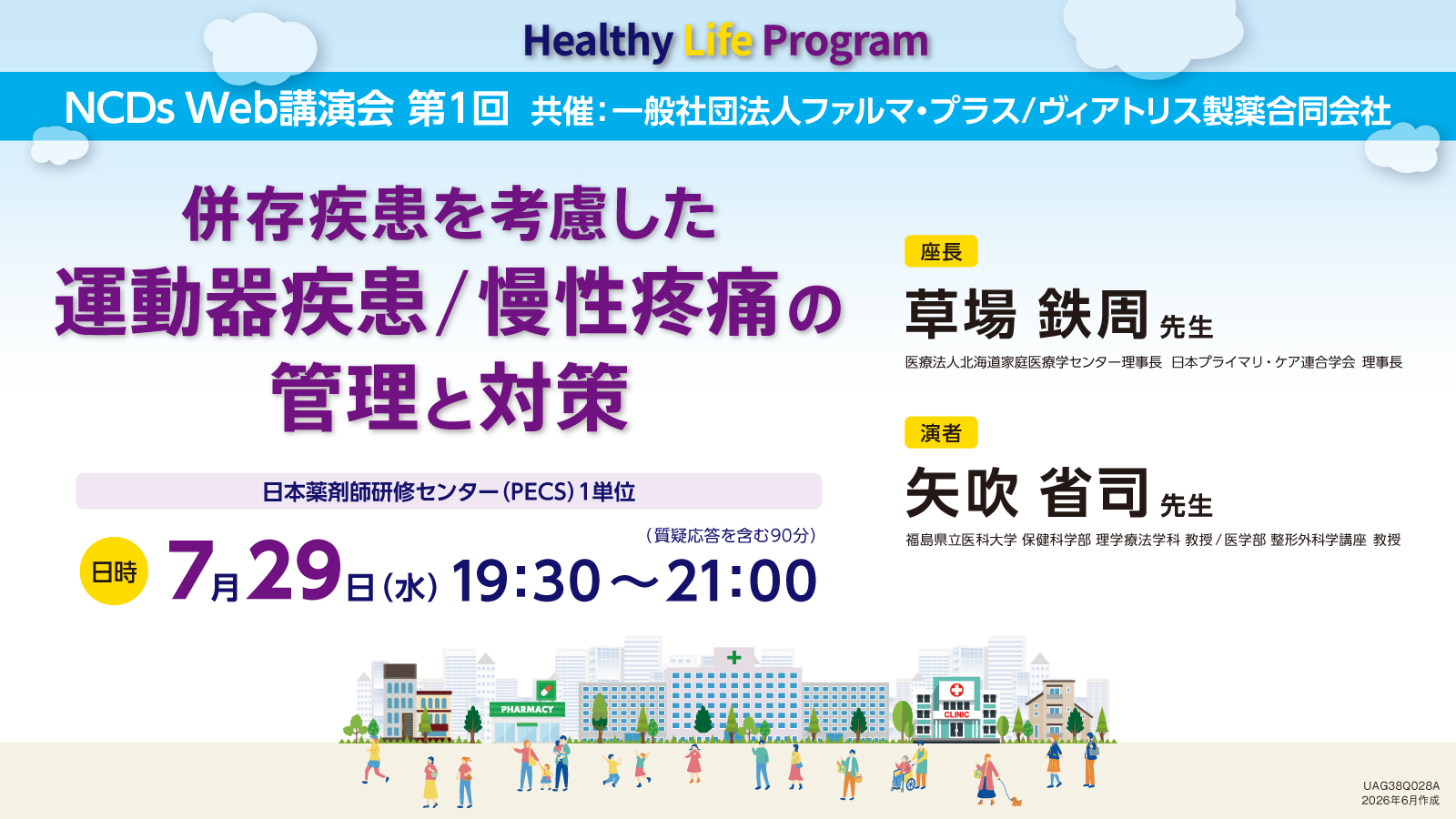 Healthy Life Program

NCDs Web講演会 第1回 共催：一般社団法人ファルマ・プラス/ヴィアトリス製薬合同会社

併存疾患を考慮した
運動器疾患/慢性疼痛の
管理と対策

日本薬剤師研修センター（PECS）1単位

（質疑応答を含む90分）

日時 7月29日（水） 19:30～21:00

座長
草場 鉄周 先生
医療法人北海道家庭医療学センター理事長 日本プライマリ・ケア連合学会 理事長

演者
矢吹 省司 先生
福島県立医科大学 保健科学部 理学療法学科 教授/医学部 整形外科学講座 教授

PHARMACY
CLINIC

UAG38Q028A
2026年6月作成